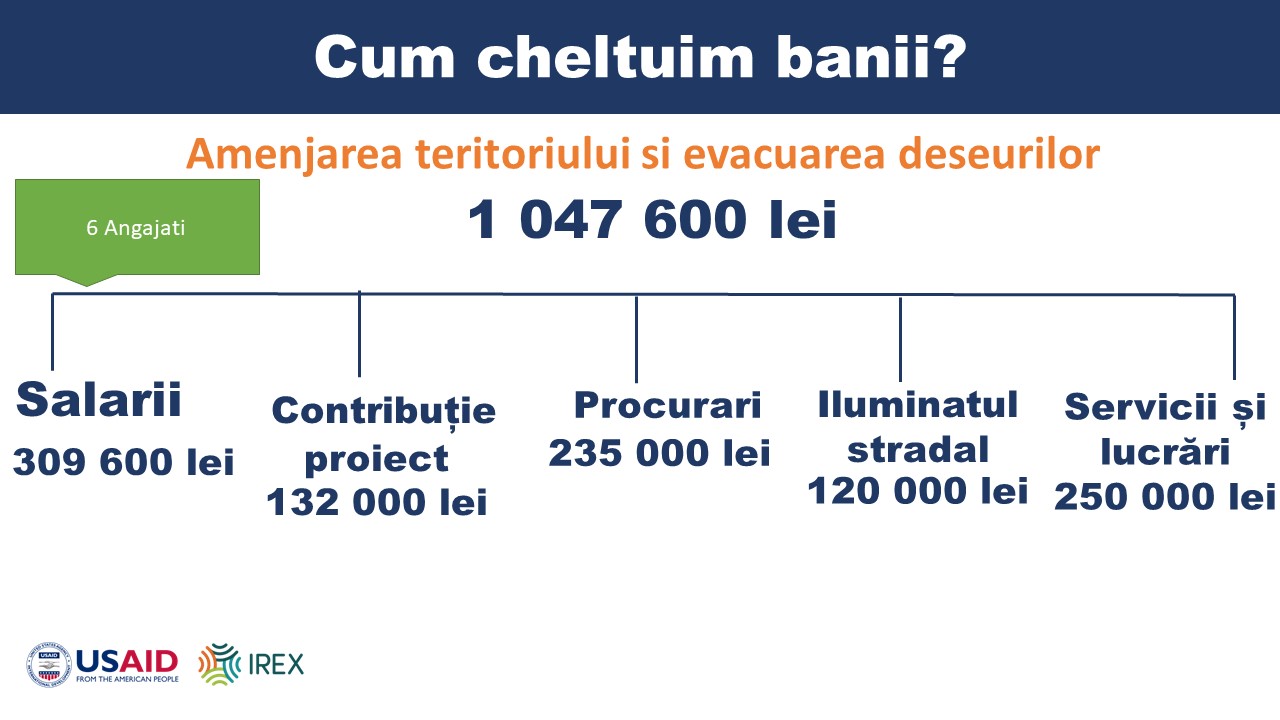 Cum cheltuim banii?

Amenjarea teritoriului si evacuarea deseurilor

6 Angajati

1 047 600 lei

Salarii
309 600 lei

Contribuție proiect
132 000 lei

Procurari
235 000 lei

Iluminatul stradal
120 000 lei

Servicii și lucrări
250 000 lei

USAID
FROM THE AMERICAN PEOPLE

IREX